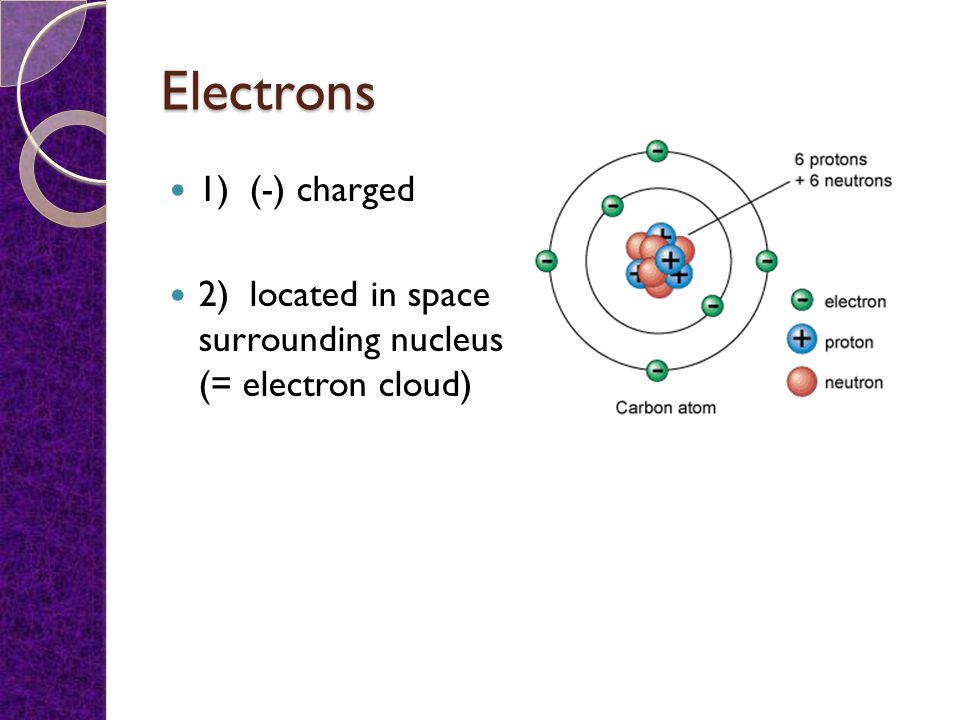 Electrons

1) (-) charged

2) located in space surrounding nucleus (= electron cloud)

6 protons
+ 6 neutrons

electron
proton
neutron

Carbon atom